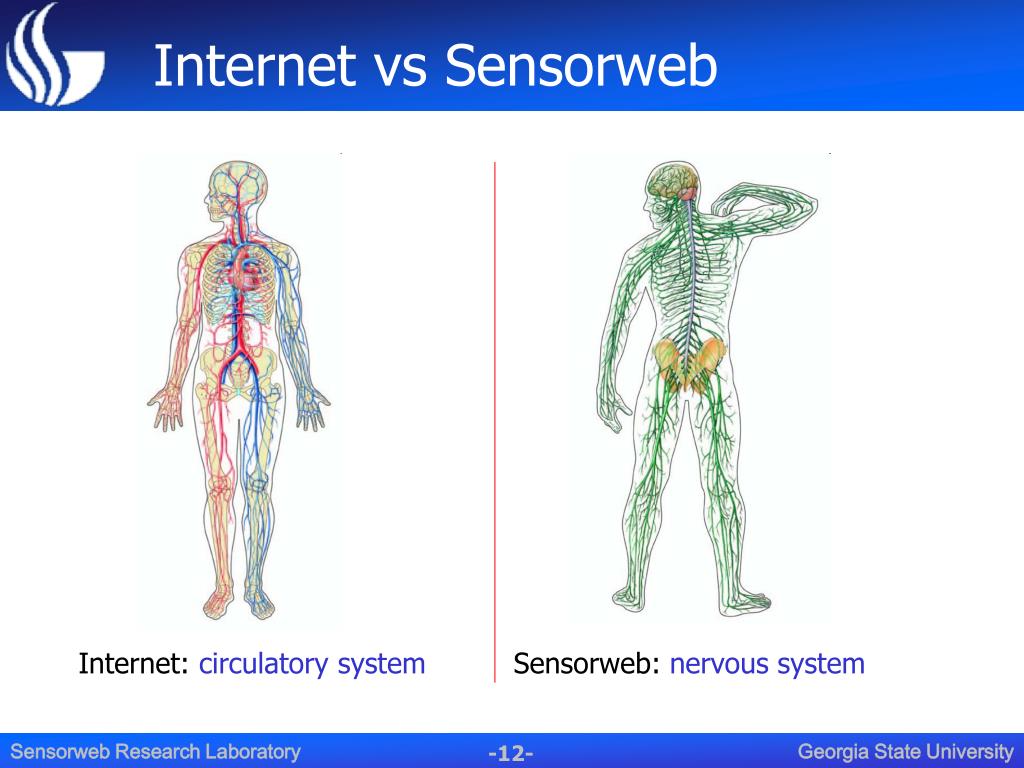 Internet vs Sensorweb

Internet: circulatory system

Sensorweb: nervous system

Sensorweb Research Laboratory

-12-

Georgia State University